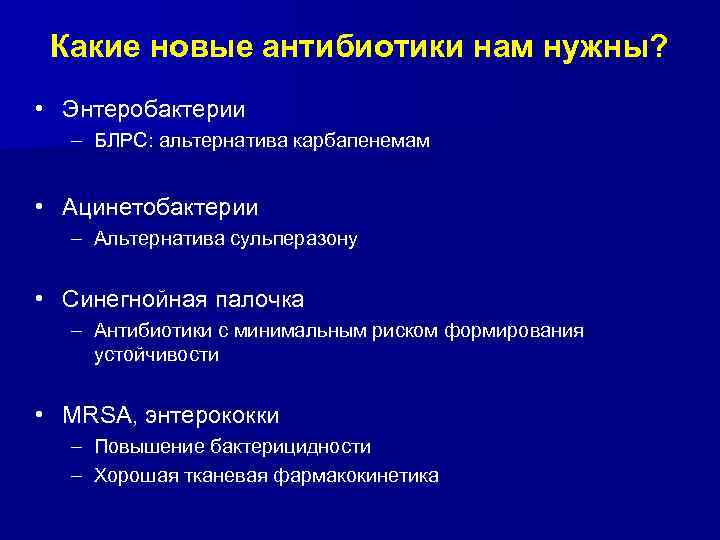 Какие новые антибиотики нам нужны?

• Энтеробактерии
– БЛРС: альтернатива карбапенемам

• Ацинетобактерии
– Альтернатива сульперазону

• Синегнойная палочка
– Антибиотики с минимальным риском формирования устойчивости

• MRSA, энтерококки
– Повышение бактерицидности
– Хорошая тканевая фармакокинетика